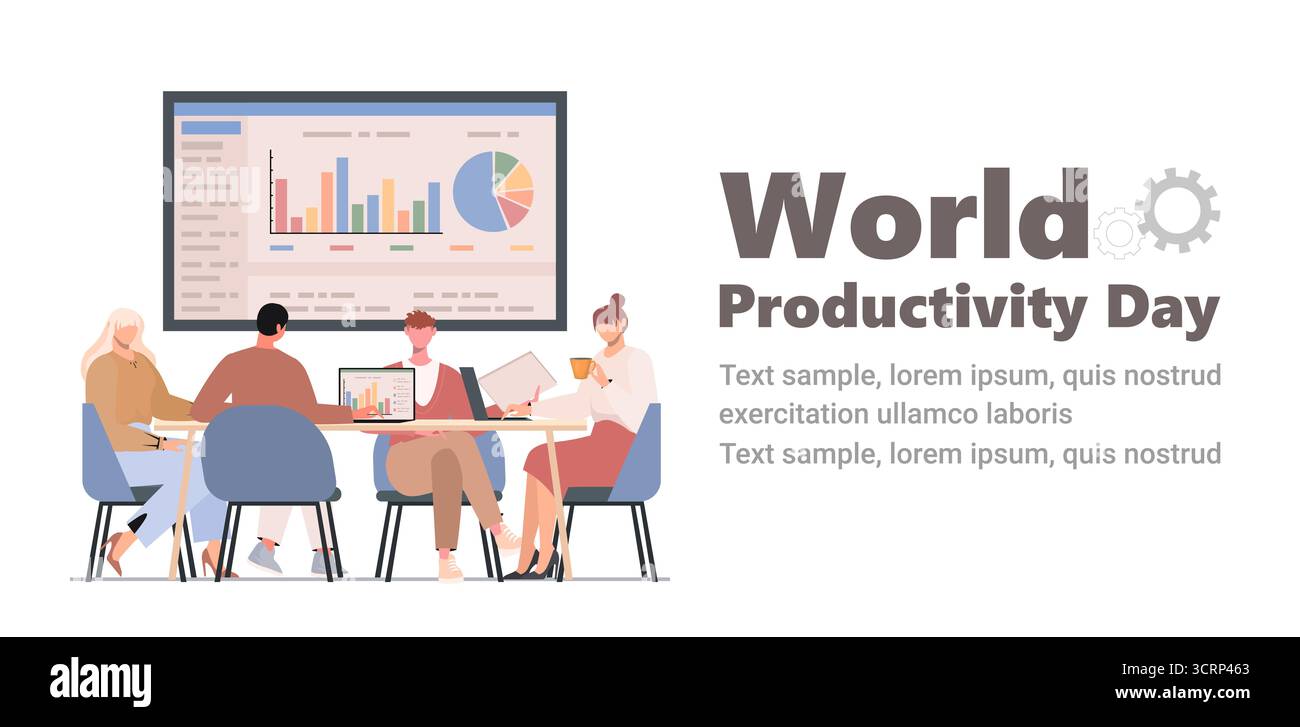 World
Productivity Day

Text sample, lorem ipsum, quis nostrud exercitation ullamco laboris
Text sample, lorem ipsum, quis nostrud

alamy

Image ID: 3CRP463
www.alamy.com